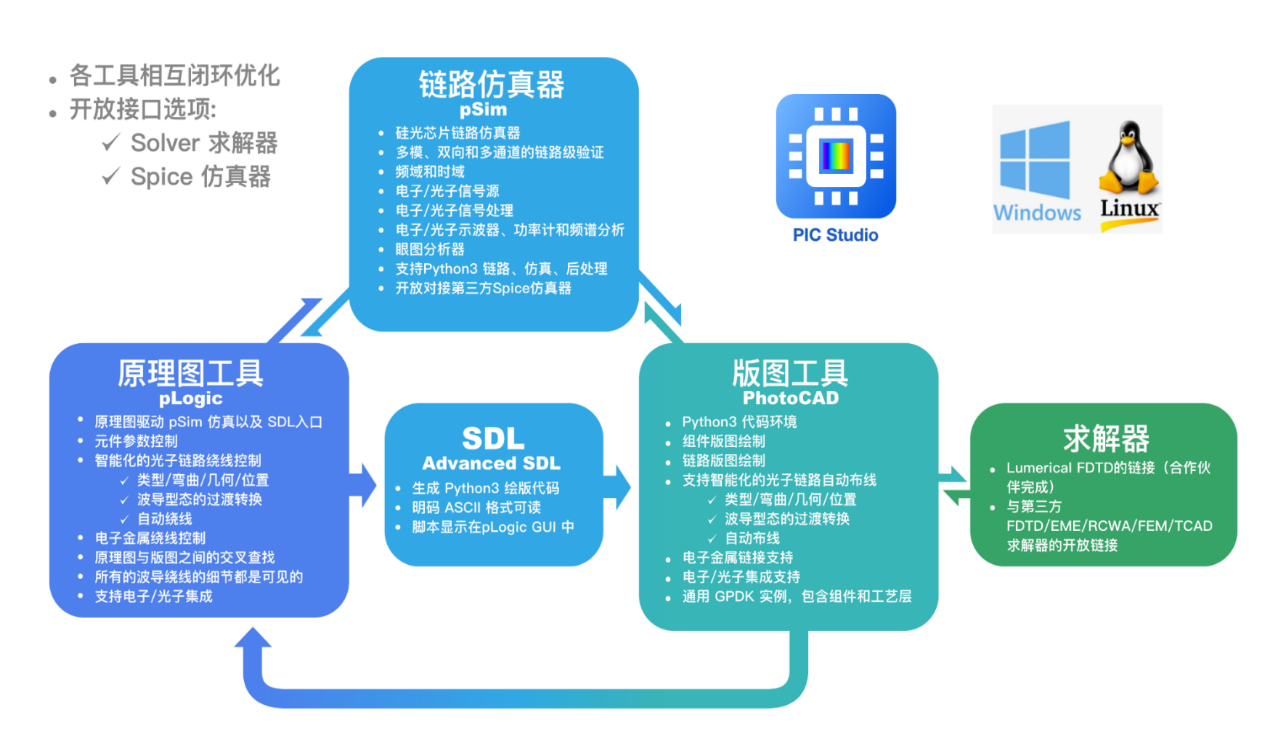 • 各工具相互闭环优化
• 开放接口选项:
✓ Solver 求解器
✓ Spice 仿真器

链路仿真器
pSim
• 硅光芯片链路仿真器
• 多模、双向和多通道的链路级验证
• 频域和时域
• 电子/光子信号源
• 电子/光子信号处理
• 电子/光子示波器、功率计和频谱分析
• 眼图分析器
• 支持Python3 链路、仿真、后处理
• 开放对接第三方Spice仿真器

PIC Studio

Windows

Linux

原理图工具
pLogic
• 原理图驱动 pSim 仿真以及 SDL入口
• 元件参数控制
• 智能化的光子链路绕线控制
✓ 类型/弯曲/几何/位置
✓ 波导型态的过渡转换
✓ 自动绕线
• 电子金属绕线控制
• 原理图与版图之间的交叉查找
• 所有的波导绕线的细节都是可见的
• 支持电子/光子集成

SDL
Advanced SDL
• 生成 Python3 绘版代码
• 明码 ASCII 格式可读
• 脚本显示在pLogic GUI 中

版图工具
PhotoCAD
• Python3 代码环境
• 组件版图绘制
• 链路版图绘制
• 支持智能化的光子链路自动布线
✓ 类型/弯曲/几何/位置
✓ 波导型态的过渡转换
✓ 自动布线
• 电子金属链接支持
• 电子/光子集成支持
• 通用 GPDK 实例，包含组件和工艺层

求解器
• Lumerical FDTD的链接（合作伙伴完成）
• 与第三方 FDTD/EME/RCWA/FEM/TCAD 求解器的开放链接